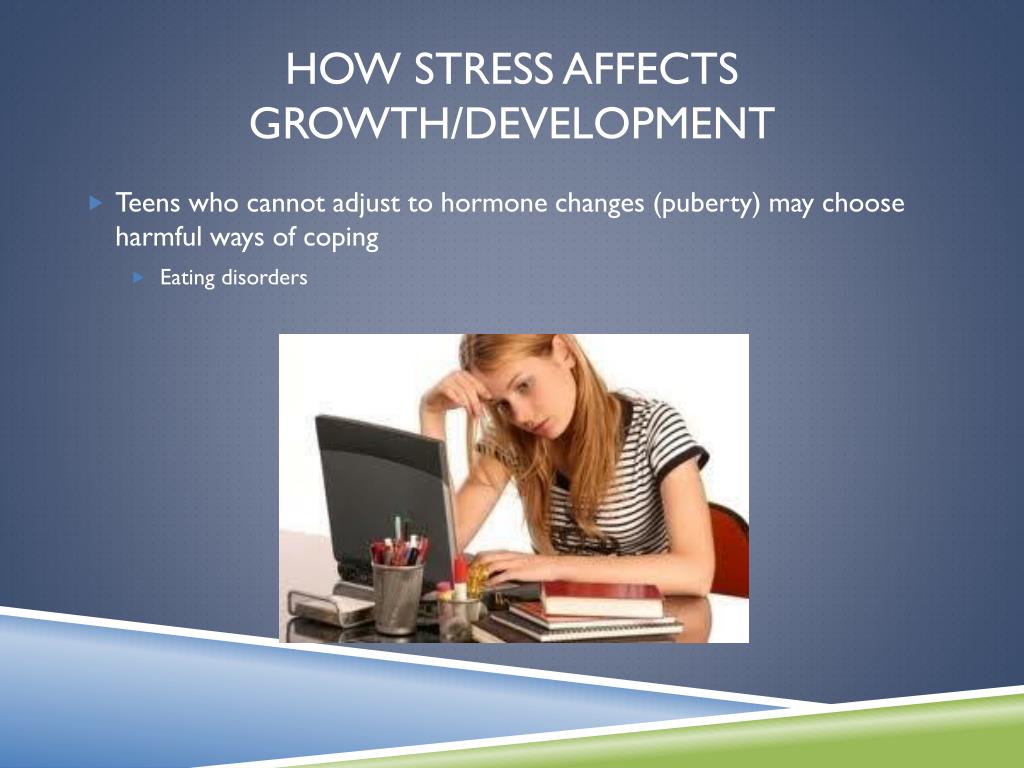 HOW STRESS AFFECTS GROWTH/DEVELOPMENT

Teens who cannot adjust to hormone changes (puberty) may choose harmful ways of coping

Eating disorders